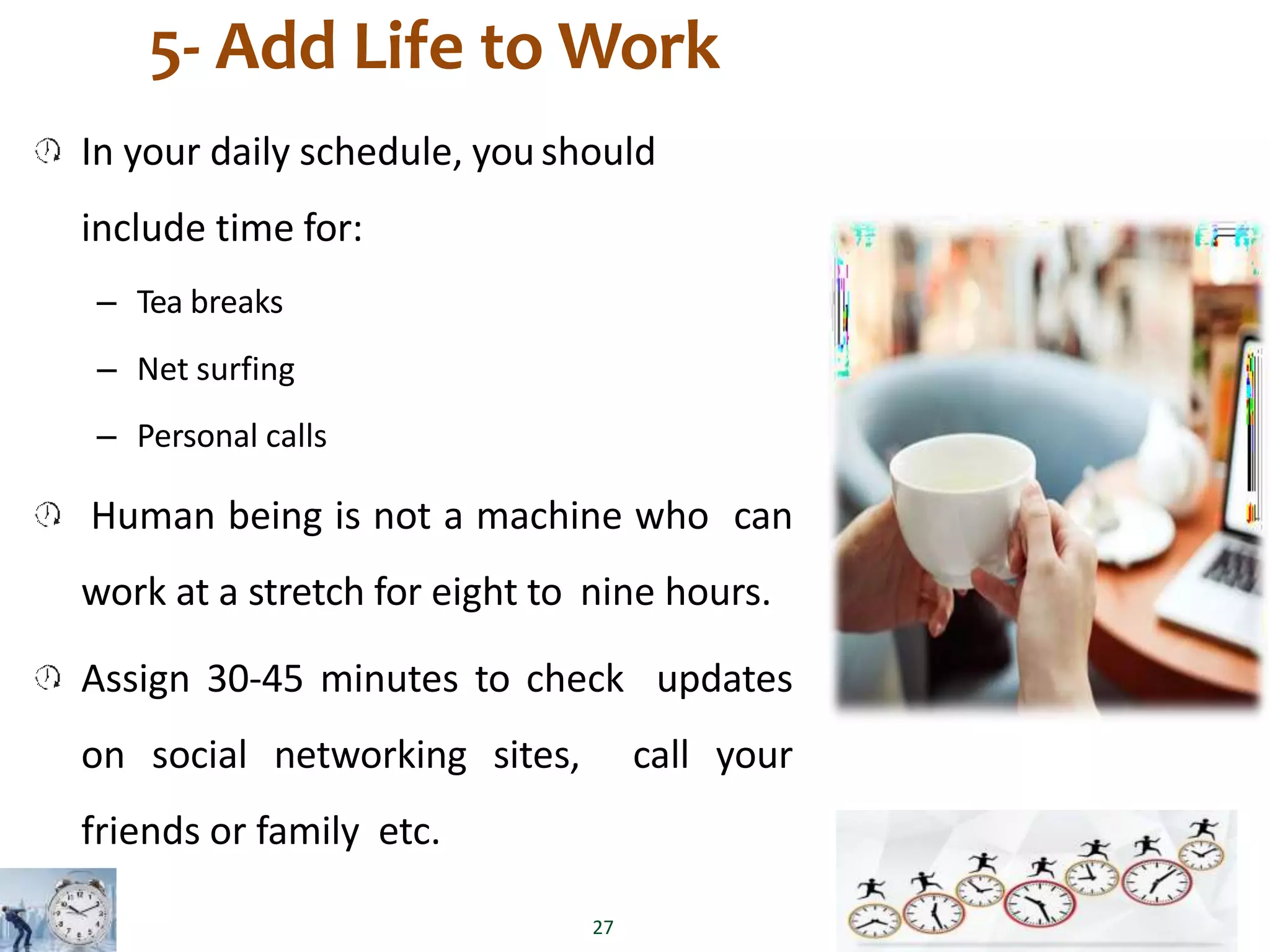 5- Add Life to Work

In your daily schedule, you should include time for:

– Tea breaks

– Net surfing

– Personal calls

Human being is not a machine who can work at a stretch for eight to nine hours.

Assign 30-45 minutes to check updates on social networking sites, call your friends or family etc.

27